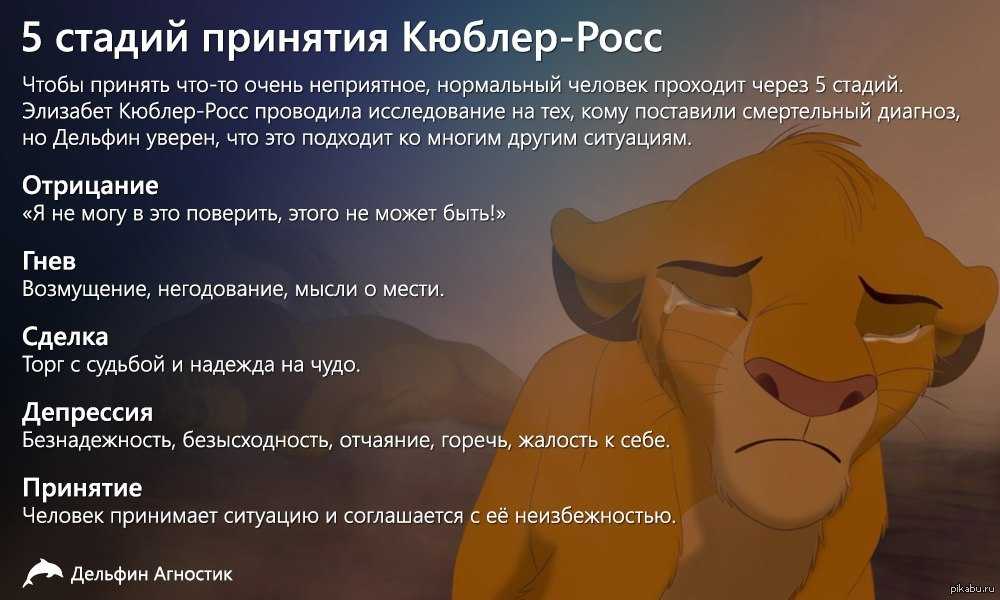 5 стадий принятия Кюблер-Росс

Чтобы принять что-то очень неприятное, нормальный человек проходит через 5 стадий. Элизабет Кюблер-Росс проводила исследование на тех, кому поставили смертельный диагноз, но Дельфин уверен, что это подходит ко многим другим ситуациям.

Отрицание
«Я не могу в это поверить, этого не может быть!»

Гнев
Возмущение, негодование, мысли о мести.

Сделка
Торг с судьбой и надежда на чудо.

Депрессия
Безнадежность, безысходность, отчаяние, горечь, жалость к себе.

Принятие
Человек принимает ситуацию и соглашается с её неизбежностью.

Дельфин Агностик

pikabu.ru